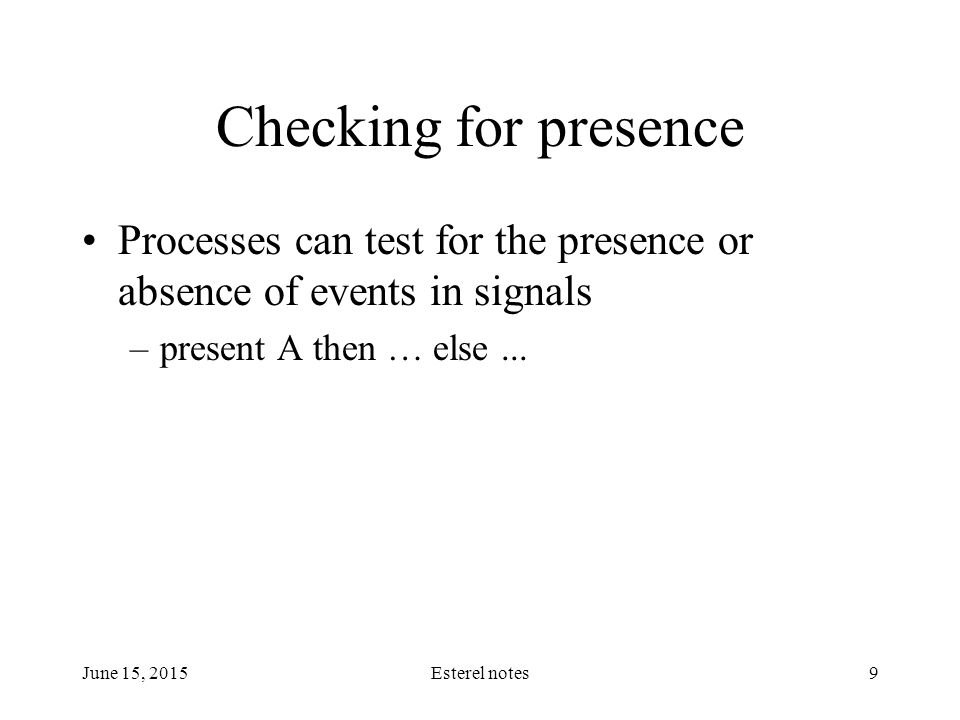 Checking for presence

• Processes can test for the presence or absence of events in signals

– present A then … else ...

June 15, 2015

Esterel notes

9